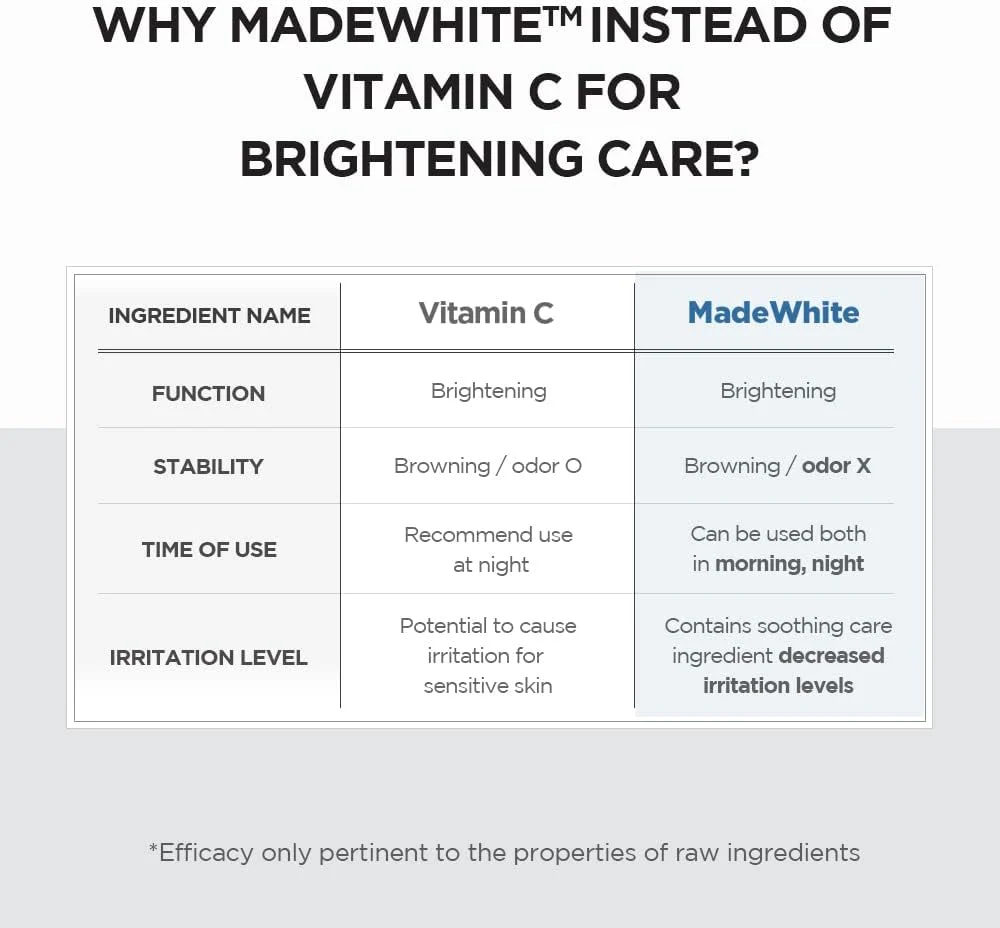 WHY MADEWHITE™ INSTEAD OF VITAMIN C FOR BRIGHTENING CARE?

| INGREDIENT NAME | Vitamin C | MadeWhite |
|---|---|---|
| FUNCTION | Brightening | Brightening |
| STABILITY | Browning / odor O | Browning / odor X |
| TIME OF USE | Recommend use at night | Can be used both in morning, night |
| IRRITATION LEVEL | Potential to cause irritation for sensitive skin | Contains soothing care ingredient decreased irritation levels |

*Efficacy only pertinent to the properties of raw ingredients